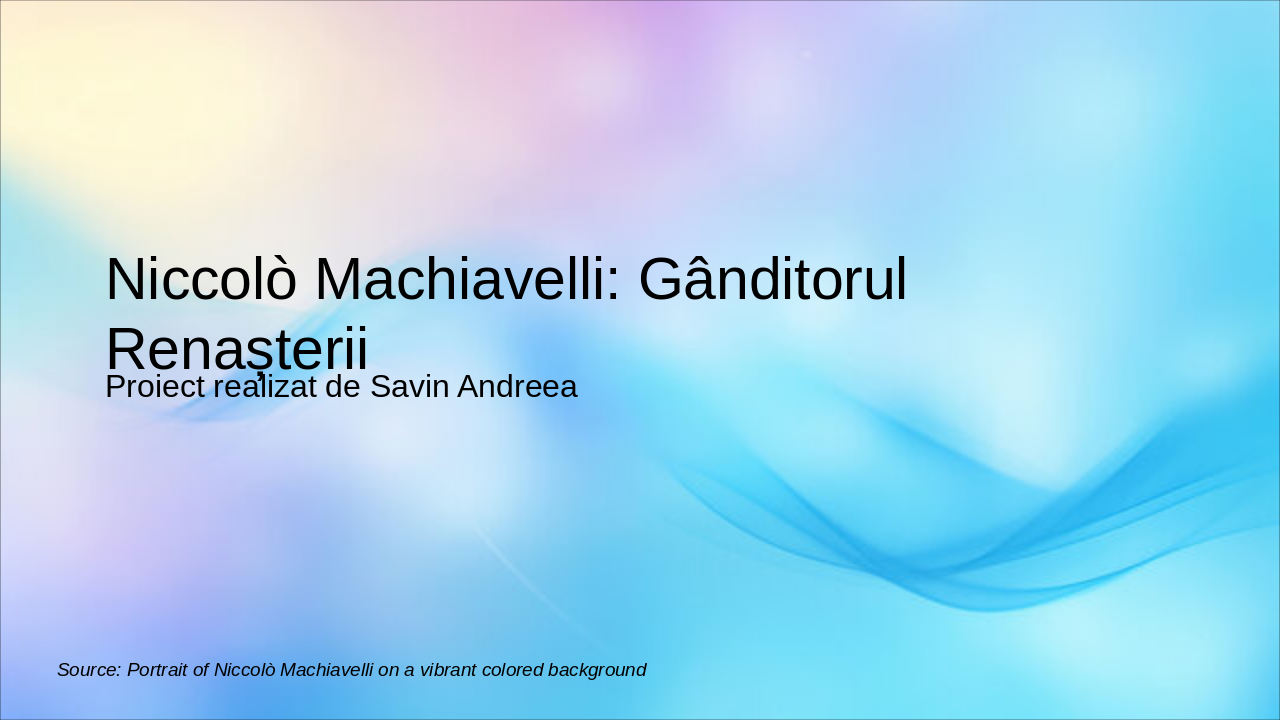 Niccolò Machiavelli: Gânditorul Renașterii

Proiect realizat de Savin Andreea

Source: Portrait of Niccolò Machiavelli on a vibrant colored background